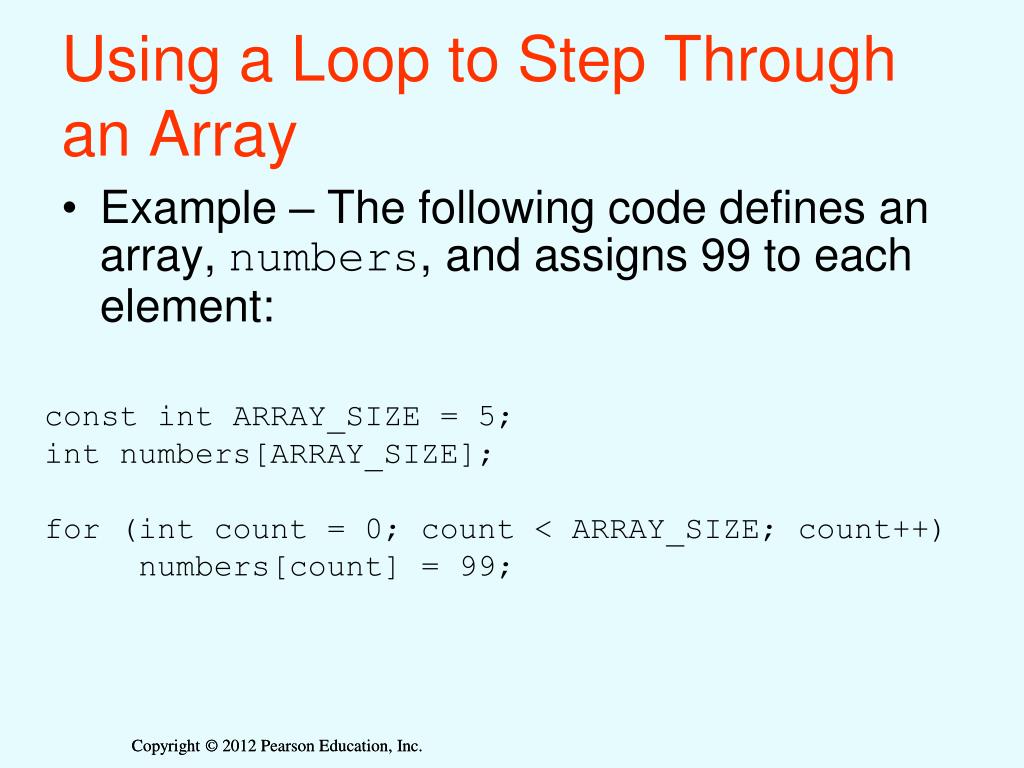 Using a Loop to Step Through an Array

• Example – The following code defines an array, numbers, and assigns 99 to each element:

const int ARRAY_SIZE = 5;
int numbers[ARRAY_SIZE];

for (int count = 0; count < ARRAY_SIZE; count++)
     numbers[count] = 99;

Copyright © 2012 Pearson Education, Inc.